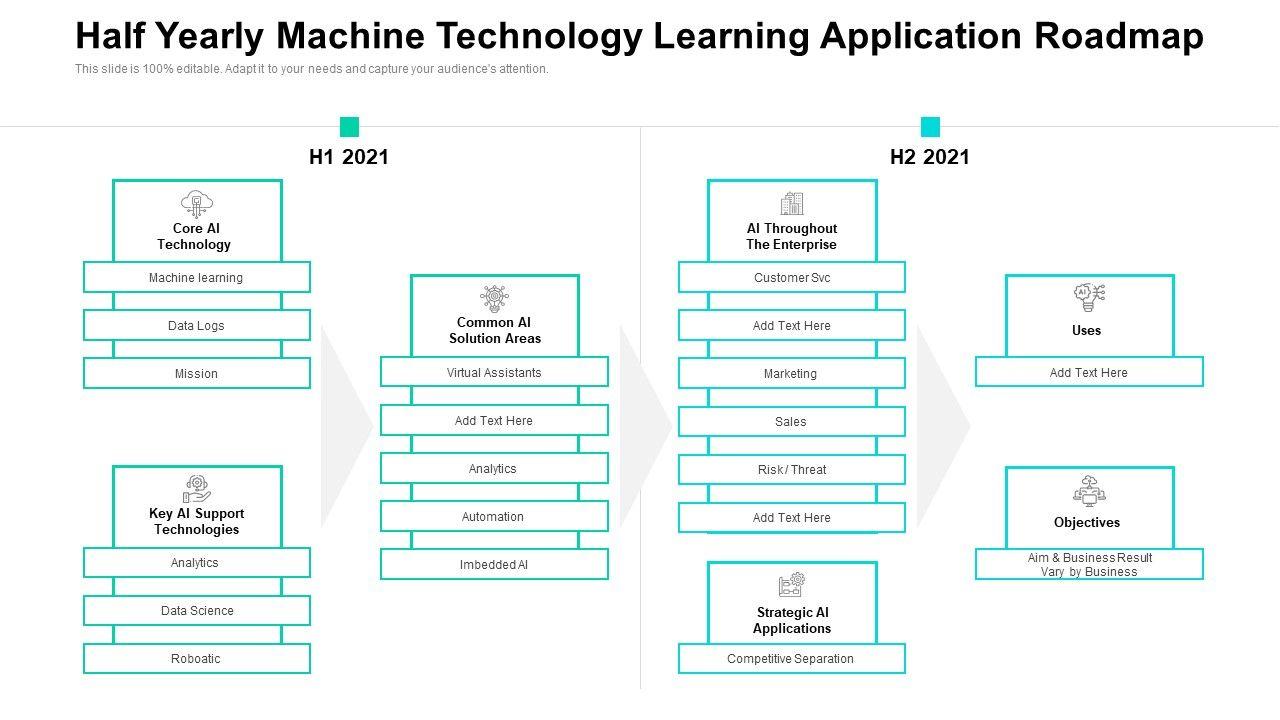 Half Yearly Machine Technology Learning Application Roadmap

This slide is 100% editable. Adapt it to your needs and capture your audience's attention.

H1 2021

Core AI Technology

Machine learning

Data Logs

Mission

Key AI Support Technologies

Analytics

Data Science

Roboatic

Common AI Solution Areas

Virtual Assistants

Add Text Here

Analytics

Automation

Imbedded AI

H2 2021

AI Throughout The Enterprise

Customer Svc

Add Text Here

Marketing

Sales

Risk / Threat

Add Text Here

Strategic AI Applications

Competitive Separation

Uses

Add Text Here

Objectives

Aim & Business Result Vary by Business